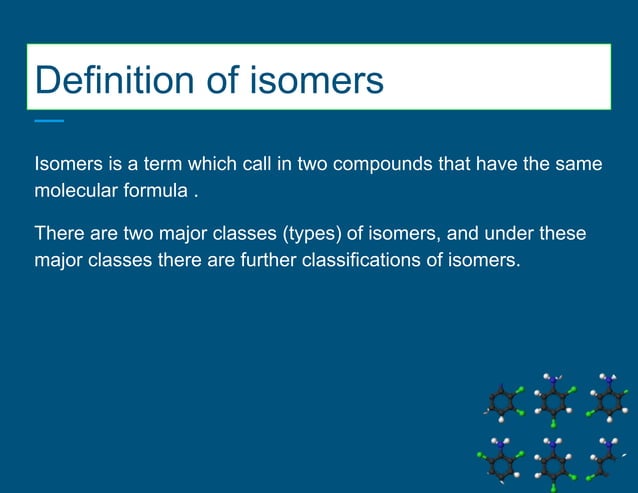 Definition of isomers

Isomers is a term which call in two compounds that have the same molecular formula .

There are two major classes (types) of isomers, and under these major classes there are further classifications of isomers.